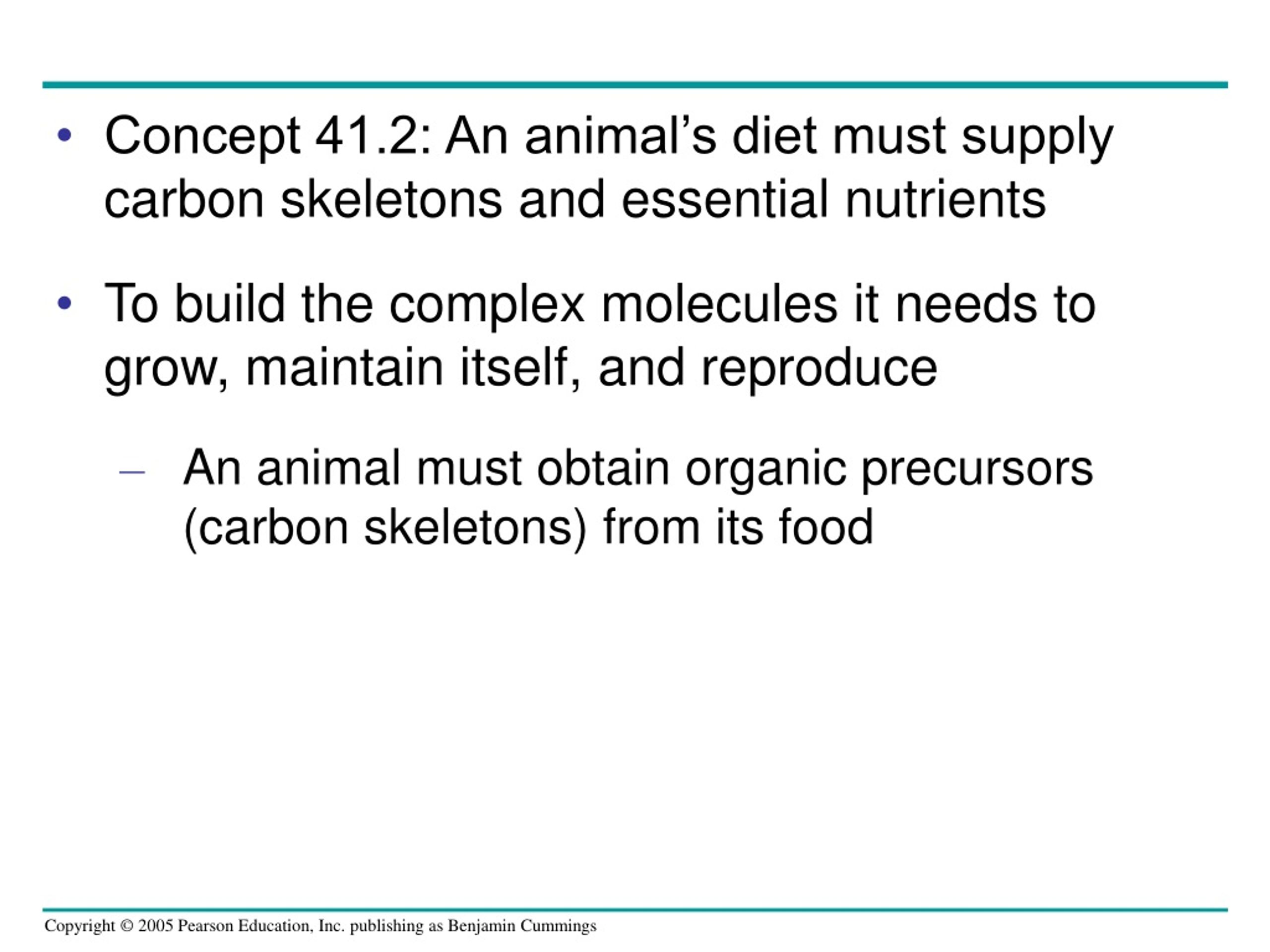 • Concept 41.2: An animal’s diet must supply carbon skeletons and essential nutrients

• To build the complex molecules it needs to grow, maintain itself, and reproduce

– An animal must obtain organic precursors (carbon skeletons) from its food

Copyright © 2005 Pearson Education, Inc. publishing as Benjamin Cummings